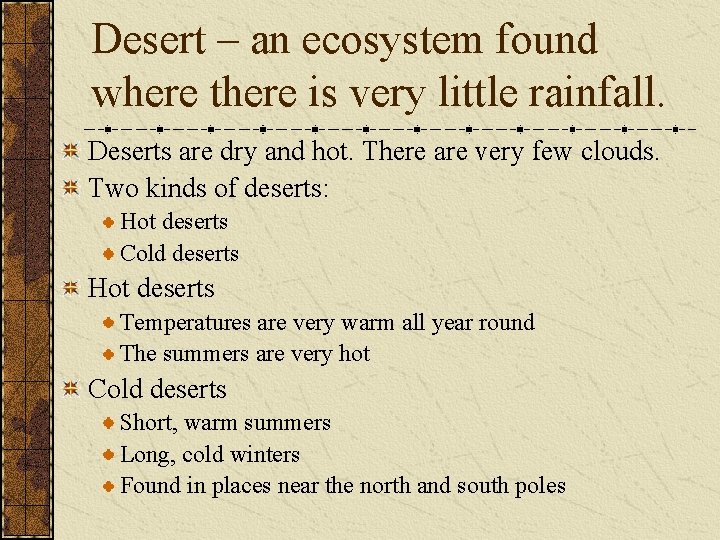 Desert – an ecosystem found where there is very little rainfall.

Deserts are dry and hot. There are very few clouds.

Two kinds of deserts:

Hot deserts

Cold deserts

Hot deserts

Temperatures are very warm all year round

The summers are very hot

Cold deserts

Short, warm summers

Long, cold winters

Found in places near the north and south poles